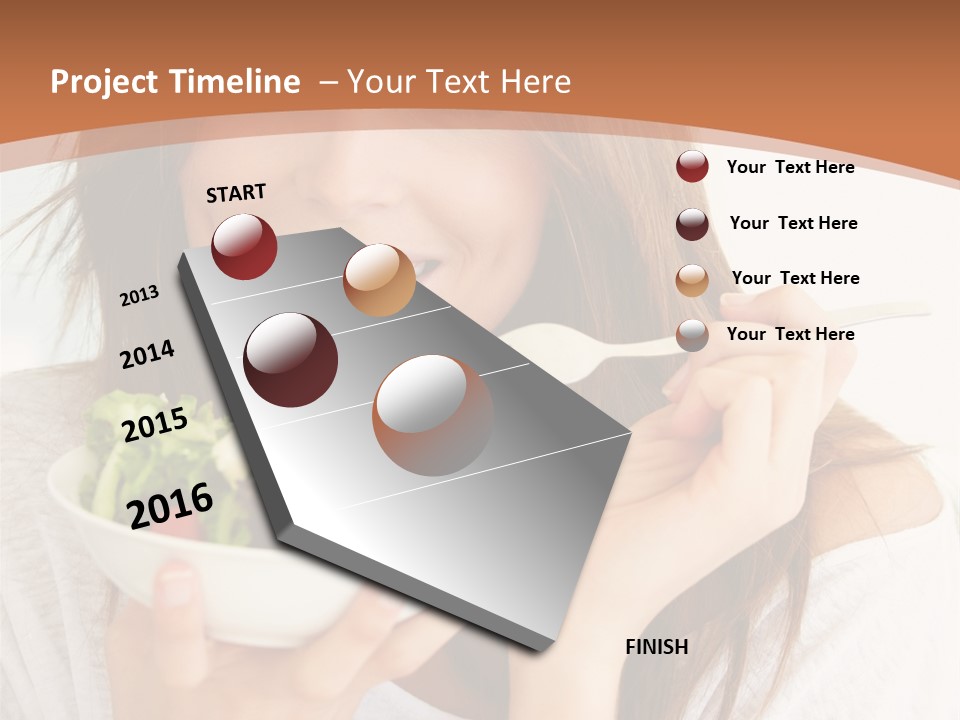 Project Timeline – Your Text Here

START

2013

2014

2015

2016

FINISH

Your Text Here

Your Text Here

Your Text Here

Your Text Here